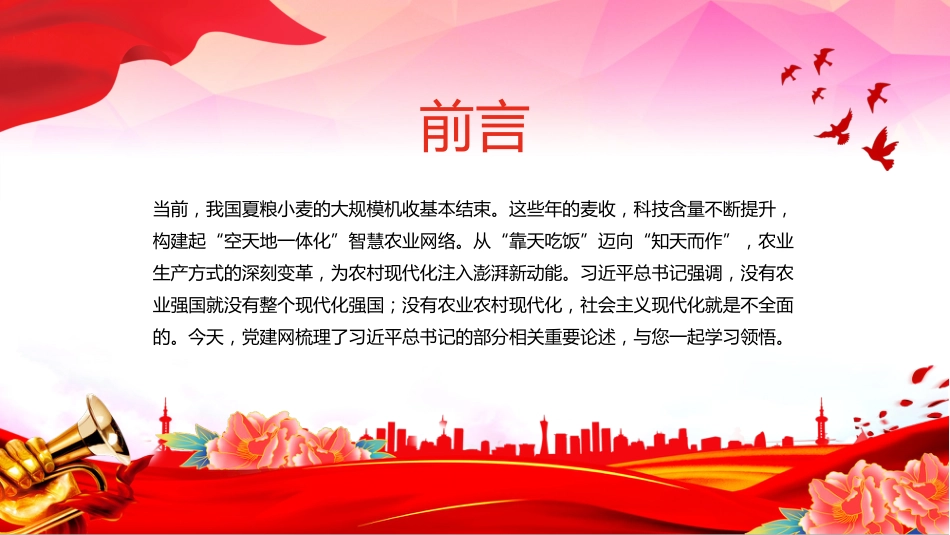 前言

当前，我国夏粮小麦的大规模机收基本结束。这些年的麦收，科技含量不断提升，构建起“空天地一体化”智慧农业网络。从“靠天吃饭”迈向“知天而作”，农业生产方式的深刻变革，为农村现代化注入澎湃新动能。习近平总书记强调，没有农业强国就没有整个现代化强国；没有农业农村现代化，社会主义现代化就是不全面的。今天，党建网梳理了习近平总书记的部分相关重要论述，与您一起学习领悟。